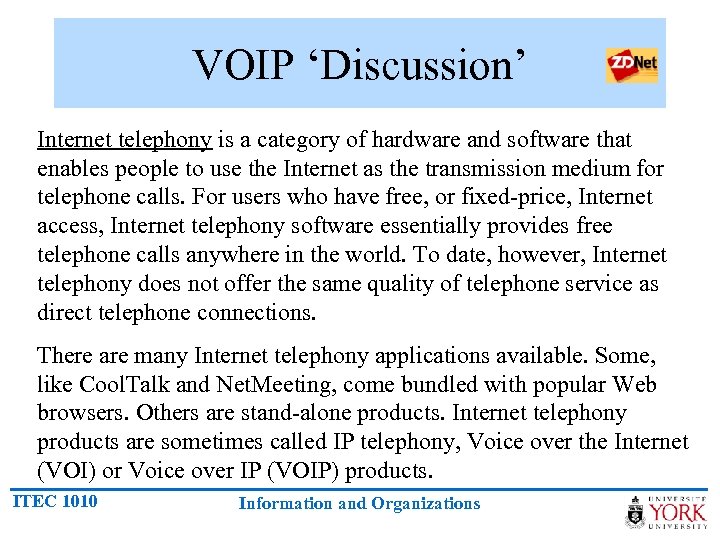 VOIP ‘Discussion’

ZDNet

Internet telephony is a category of hardware and software that enables people to use the Internet as the transmission medium for telephone calls. For users who have free, or fixed-price, Internet access, Internet telephony software essentially provides free telephone calls anywhere in the world. To date, however, Internet telephony does not offer the same quality of telephone service as direct telephone connections.

There are many Internet telephony applications available. Some, like CoolTalk and NetMeeting, come bundled with popular Web browsers. Others are stand-alone products. Internet telephony products are sometimes called IP telephony, Voice over the Internet (VOI) or Voice over IP (VOIP) products.

ITEC 1010

Information and Organizations

UNIVERSITÉ YORK UNIVERSITY